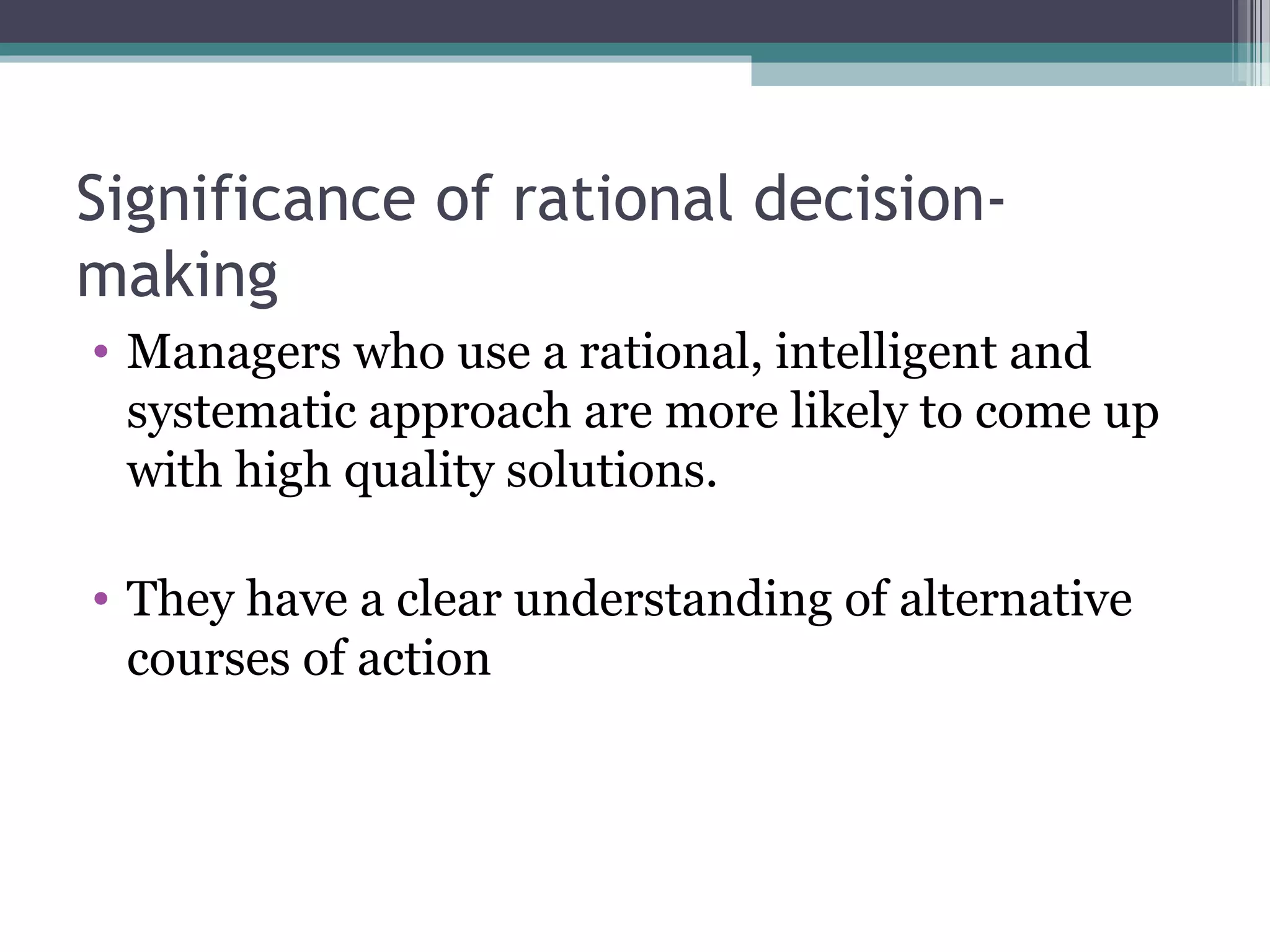 Significance of rational decision-making

• Managers who use a rational, intelligent and systematic approach are more likely to come up with high quality solutions.

• They have a clear understanding of alternative courses of action